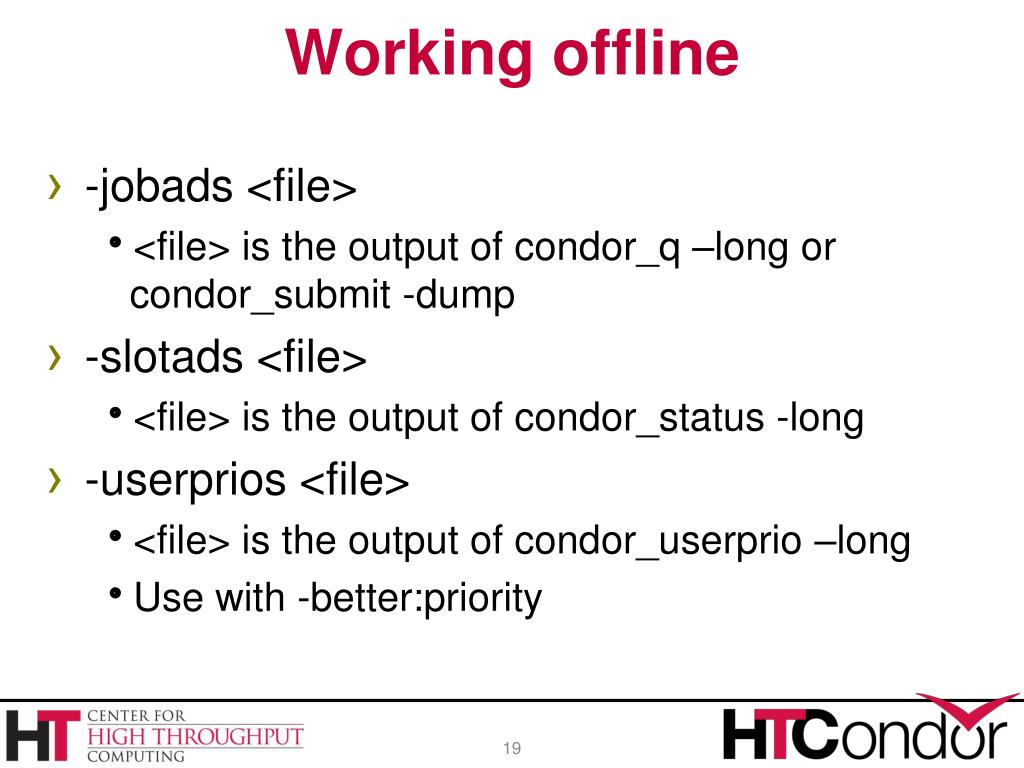 Working offline

› -jobads <file>

• <file> is the output of condor_q –long or condor_submit -dump

› -slotads <file>

• <file> is the output of condor_status -long

› -userprios <file>

• <file> is the output of condor_userprio –long

• Use with -better:priority

HT CENTER FOR HIGH THROUGHPUT COMPUTING

19

HTCondor